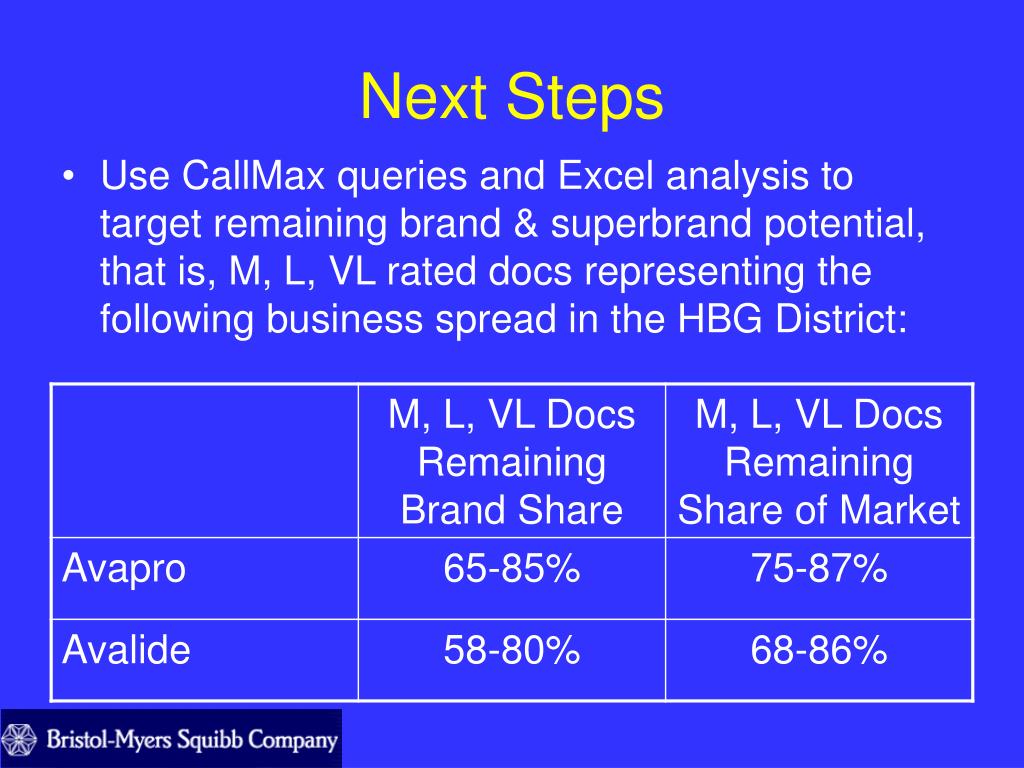 Next Steps

• Use CallMax queries and Excel analysis to target remaining brand & superbrand potential, that is, M, L, VL rated docs representing the following business spread in the HBG District:

| | M, L, VL Docs Remaining Brand Share | M, L, VL Docs Remaining Share of Market |
|---|---|---|
| Avapro | 65-85% | 75-87% |
| Avalide | 58-80% | 68-86% |

Bristol-Myers Squibb Company